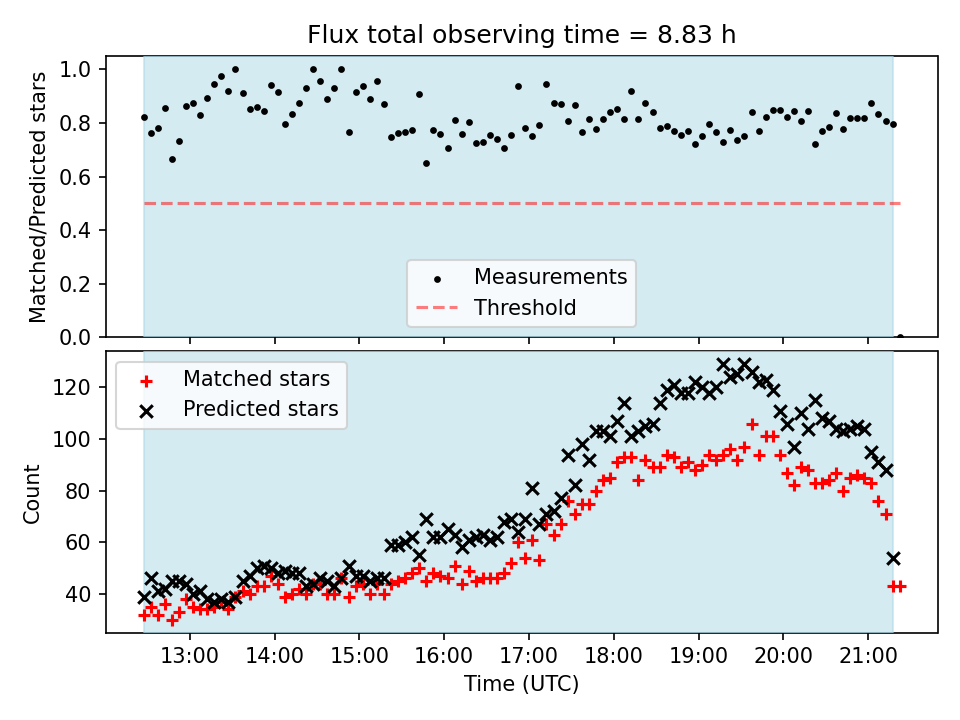 Flux total observing time = 8.83 h

Matched/Predicted stars

1.0
0.8
0.6
0.4
0.2
0.0

Measurements
Threshold

Matched stars
Predicted stars

Count

120
100
80
60
40

13:00
14:00
15:00
16:00
17:00
18:00
19:00
20:00
21:00

Time (UTC)